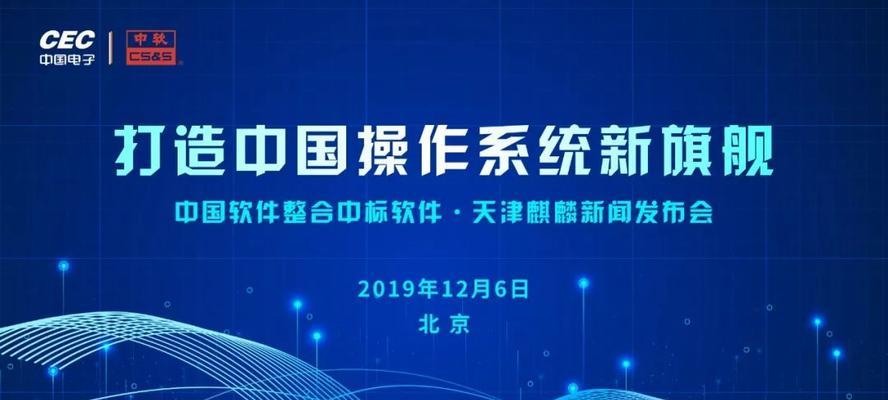 CEC
中国电子
中软
CS&S

打造中国操作系统新旗舰

中国软件整合中标软件 · 天津麒麟新闻发布会

2019年12月6日
北京